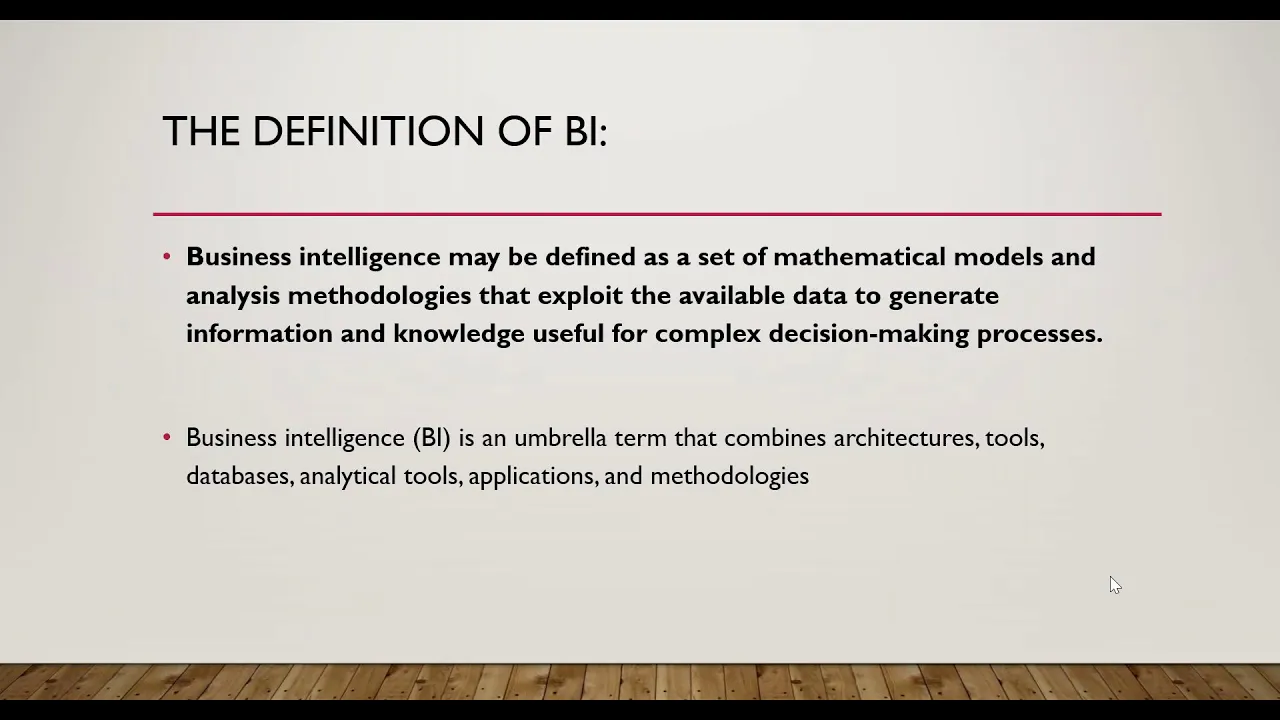 THE DEFINITION OF BI:

• Business intelligence may be defined as a set of mathematical models and analysis methodologies that exploit the available data to generate information and knowledge useful for complex decision-making processes.

• Business intelligence (BI) is an umbrella term that combines architectures, tools, databases, analytical tools, applications, and methodologies